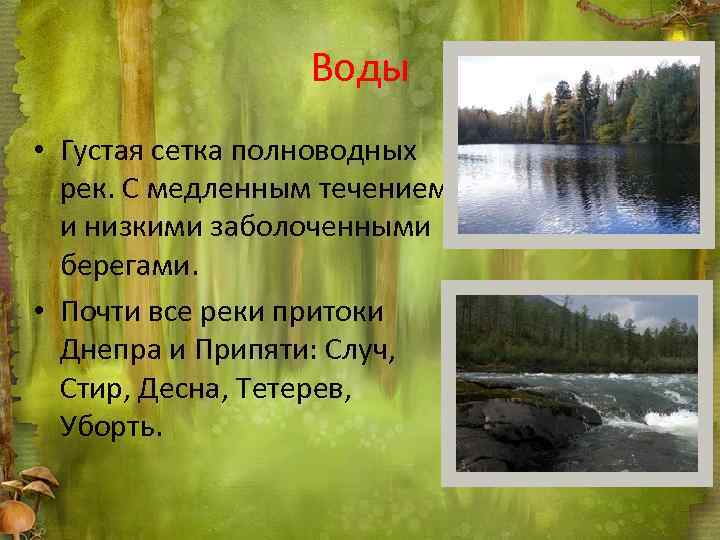 Воды

• Густая сетка полноводных рек. С медленным течением и низкими заболоченными берегами.

• Почти все реки притоки Днепра и Припяти: Случ, Стир, Десна, Тетерев, Уборть.